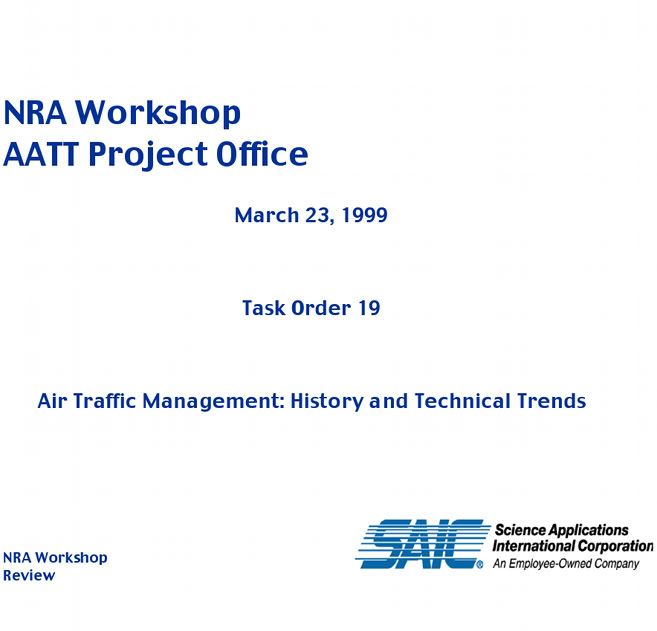 NRA Workshop
AATT Project Office

March 23, 1999

Task Order 19

Air Traffic Management: History and Technical Trends

NRA Workshop
Review

SAIC®
Science Applications
International Corporation
An Employee-Owned Company